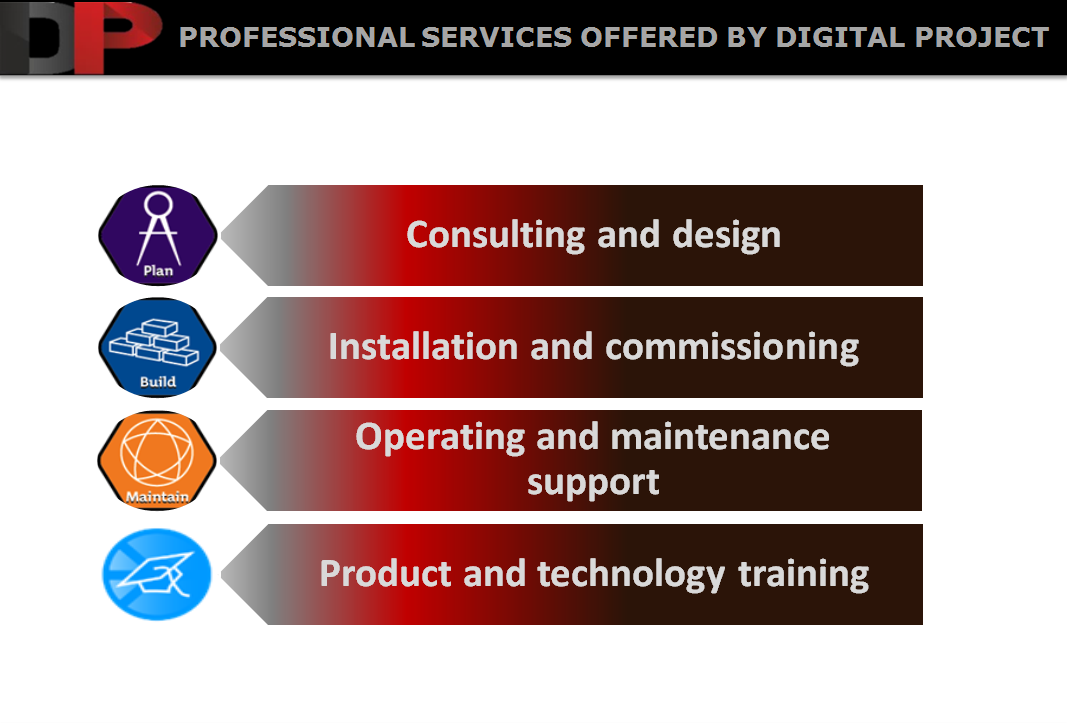 DP PROFESSIONAL SERVICES OFFERED BY DIGITAL PROJECT

Plan
Consulting and design

Build
Installation and commissioning

Maintain
Operating and maintenance support

Product and technology training